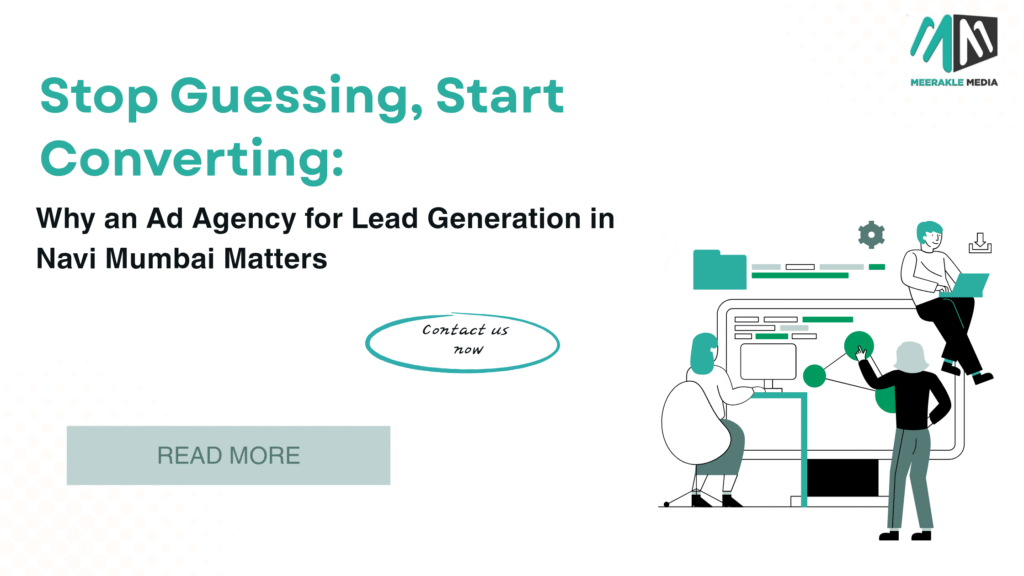 MEERAKLE MEDIA

Stop Guessing, Start Converting:

Why an Ad Agency for Lead Generation in Navi Mumbai Matters

Contact us now

READ MORE